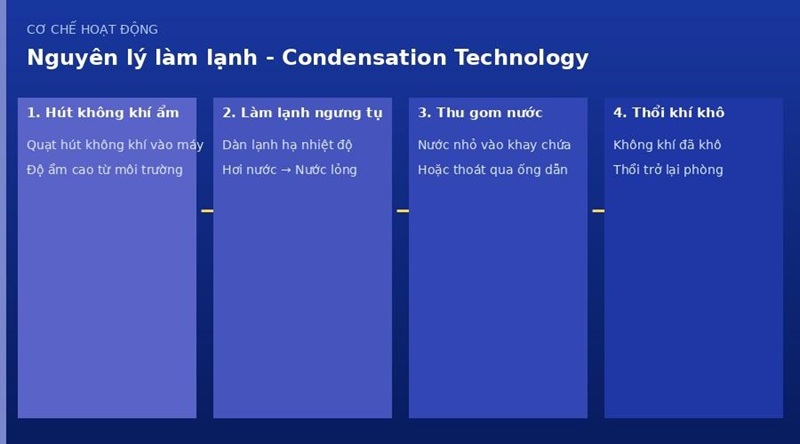 CƠ CHẾ HOẠT ĐỘNG

Nguyên lý làm lạnh - Condensation Technology

1. Hút không khí ẩm

Quạt hút không khí vào máy

Độ ẩm cao từ môi trường

2. Làm lạnh ngưng tụ

Dàn lạnh hạ nhiệt độ

Hơi nước → Nước lỏng

3. Thu gom nước

Nước nhỏ vào khay chứa

Hoặc thoát qua ống dẫn

4. Thổi khí khô

Không khí đã khô

Thổi trở lại phòng